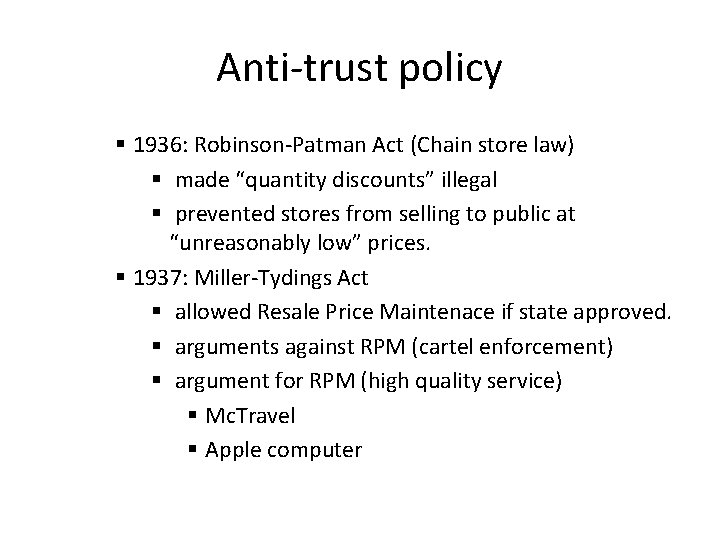 Anti-trust policy

▪ 1936: Robinson-Patman Act (Chain store law)
  ▪ made “quantity discounts” illegal
  ▪ prevented stores from selling to public at “unreasonably low” prices.
▪ 1937: Miller-Tydings Act
  ▪ allowed Resale Price Maintenace if state approved.
  ▪ arguments against RPM (cartel enforcement)
  ▪ argument for RPM (high quality service)
    ▪ McTravel
    ▪ Apple computer